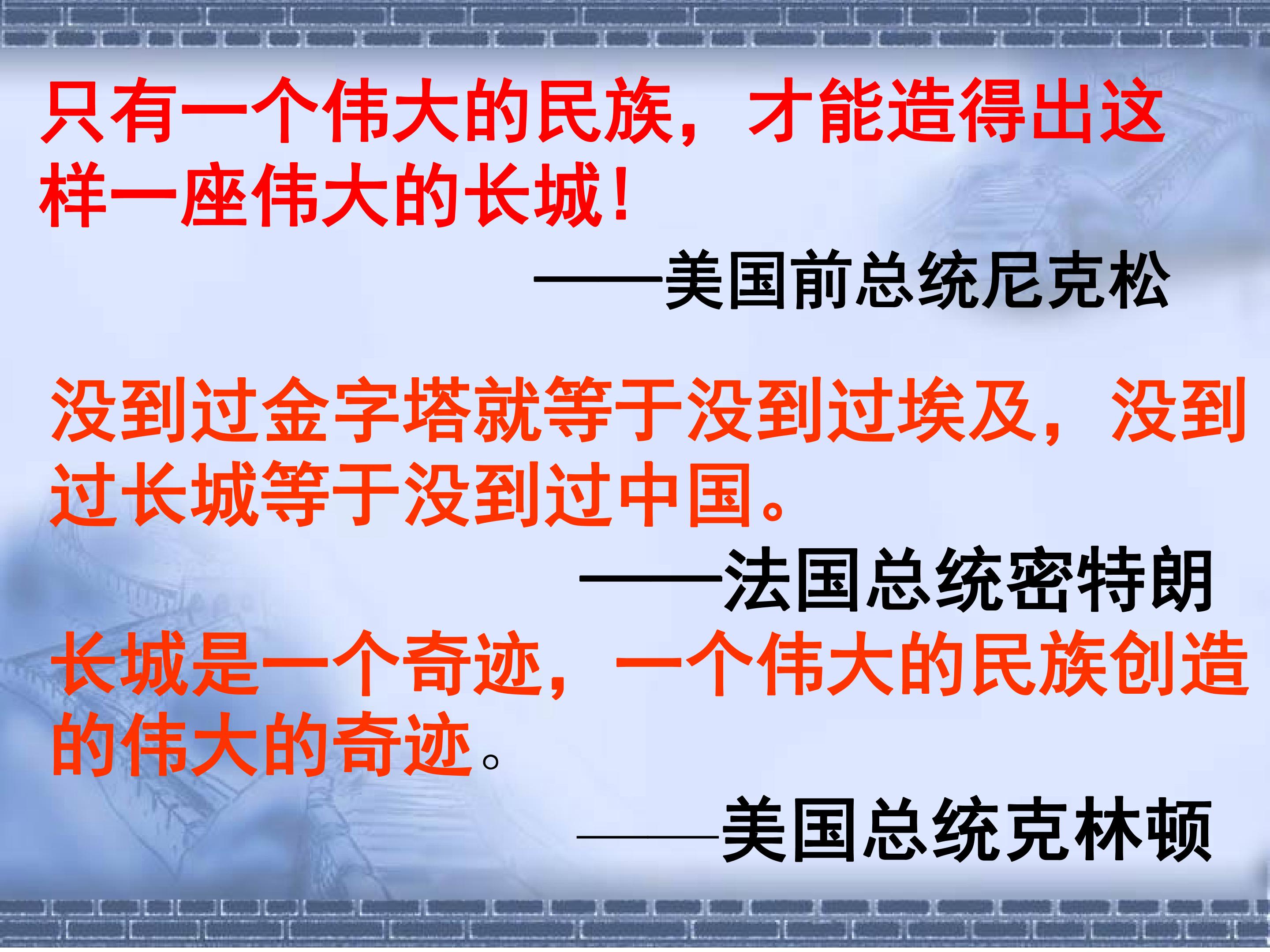 只有一个伟大的民族，才能造得出这样一座伟大的长城！

——美国前总统尼克松

没到过金字塔就等于没到过埃及，没到过长城等于没到过中国。

——法国总统密特朗

长城是一个奇迹，一个伟大的民族创造的伟大的奇迹。

——美国总统克林顿